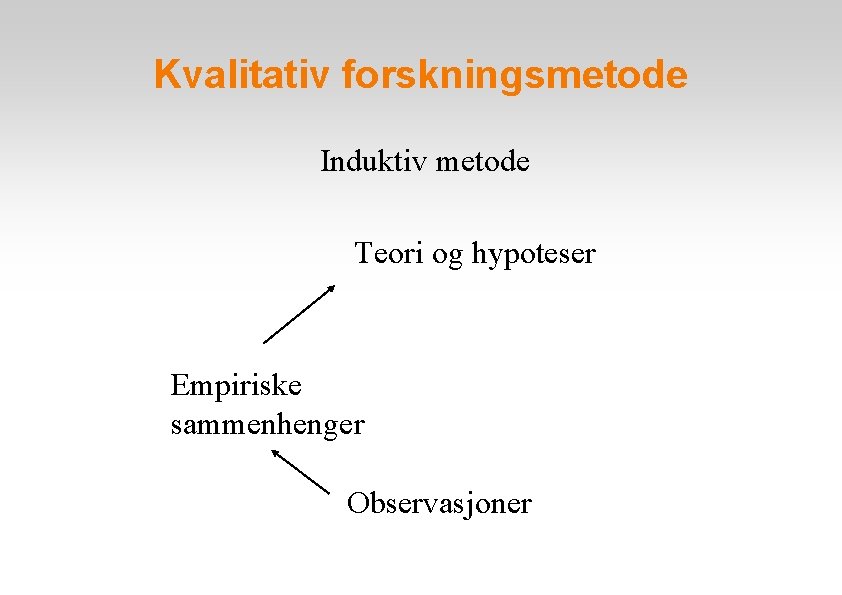 Kvalitativ forskningsmetode

Induktiv metode

Teori og hypoteser

Empiriske sammenhenger

Observasjoner